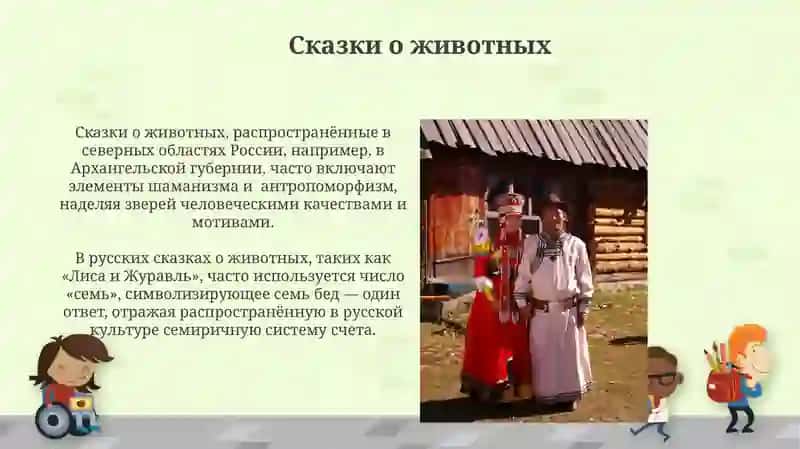 Сказки о животных

Сказки о животных, распространённые в северных областях России, например, в Архангельской губернии, часто включают элементы шаманизма и антропоморфизм, наделяя зверей человеческими качествами и мотивами.

В русских сказках о животных, таких как «Лиса и Журавль», часто используется число «семь», символизирующее семь бед — один ответ, отражая распространённую в русской культуре семиричную систему счета.